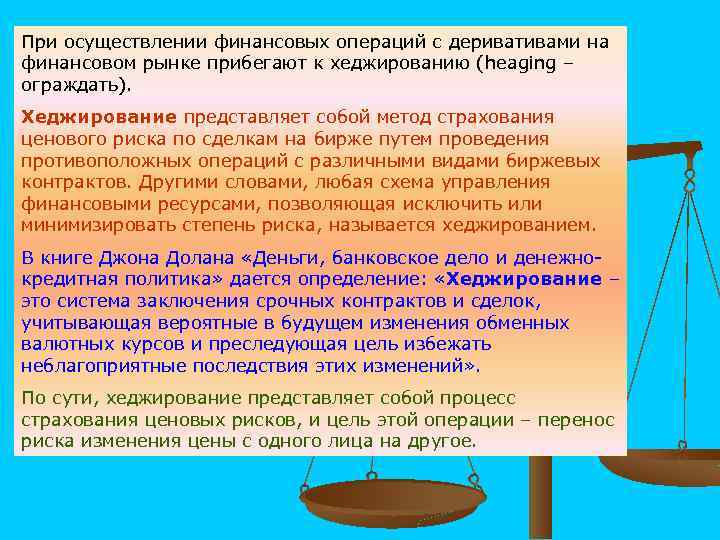 При осуществлении финансовых операций с деривативами на финансовом рынке прибегают к хеджированию (heaging – ограждать).

Хеджирование представляет собой метод страхования ценового риска по сделкам на бирже путем проведения противоположных операций с различными видами биржевых контрактов. Другими словами, любая схема управления финансовыми ресурсами, позволяющая исключить или минимизировать степень риска, называется хеджированием.

В книге Джона Долана «Деньги, банковское дело и денежно-кредитная политика» дается определение: «Хеджирование – это система заключения срочных контрактов и сделок, учитывающая вероятные в будущем изменения обменных валютных курсов и преследующая цель избежать неблагоприятные последствия этих изменений».

По сути, хеджирование представляет собой процесс страхования ценовых рисков, и цель этой операции – перенос риска изменения цены с одного лица на другое.